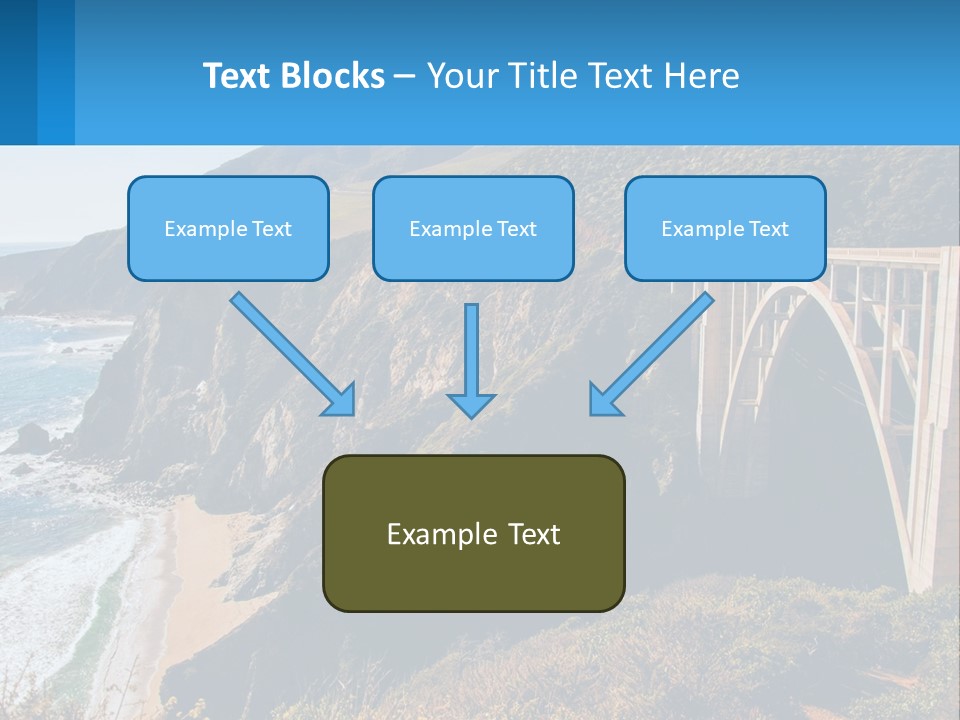 Text Blocks – Your Title Text Here

Example Text

Example Text

Example Text

Example Text